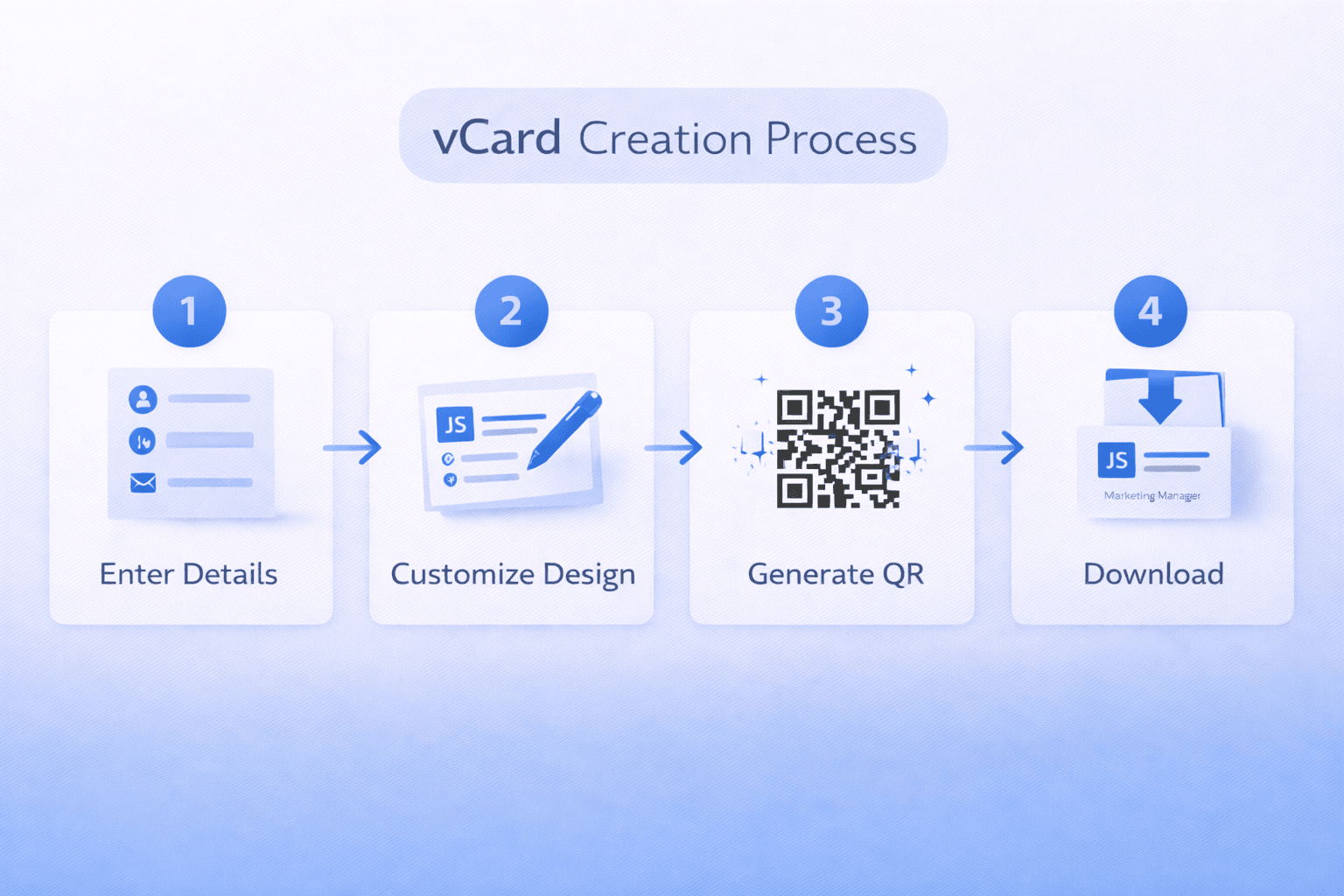 vCard Creation Process

1

Enter Details

2

JS

Customize Design

3

Generate QR

4

JS

Marketing Manager

Download